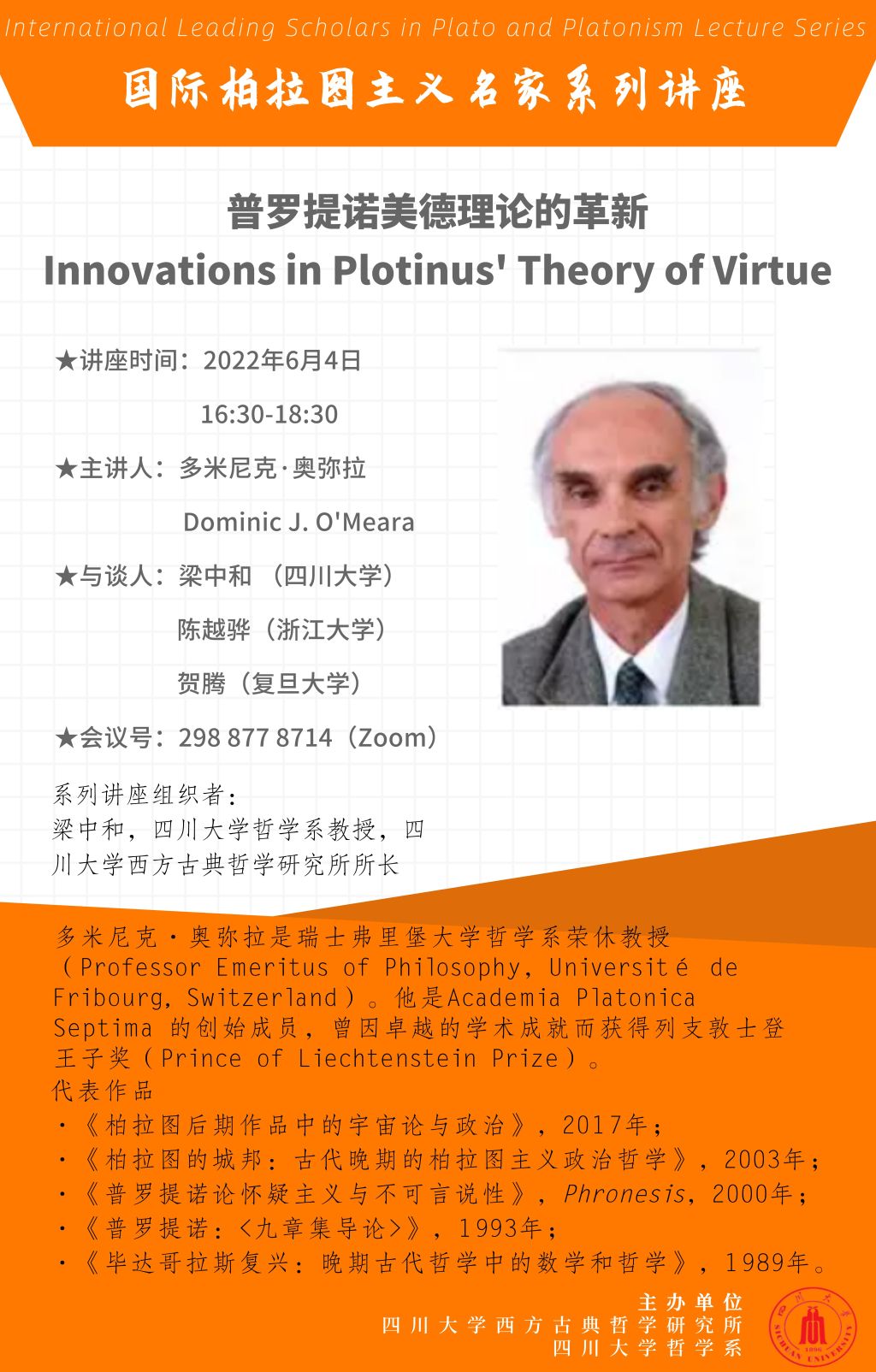 International Leading Scholars in Plato and Platonism Lecture Series

国际柏拉图主义名家系列讲座

普罗提诺美德理论的革新
Innovations in Plotinus' Theory of Virtue

★讲座时间：2022年6月4日
16:30-18:30
★主讲人：多米尼克·奥弥拉
Dominic J. O'Meara
★与谈人：梁中和 （四川大学）
陈越骅（浙江大学）
贺腾（复旦大学）
★会议号：298 877 8714（Zoom）

系列讲座组织者：
梁中和，四川大学哲学系教授，四川大学西方古典哲学研究所所长

多米尼克·奥弥拉是瑞士弗里堡大学哲学系荣休教授（Professor Emeritus of Philosophy, Université de Fribourg, Switzerland）。他是Academia Platonica Septima 的创始成员，曾因卓越的学术成就而获得列支敦士登王子奖（Prince of Liechtenstein Prize）。
代表作品
·《柏拉图后期作品中的宇宙论与政治》，2017年；
·《柏拉图的城邦：古代晚期的柏拉图主义政治哲学》，2003年；
·《普罗提诺论怀疑主义与不可言说性》，Phronesis，2000年；
·《普罗提诺：<九章集导论>》，1993年；
·《毕达哥拉斯复兴：晚期古代哲学中的数学和哲学》，1989年。

主办单位
四川大学西方古典哲学研究所
四川大学哲学系

四川大学
SICHUAN UNIVERSITY
1896